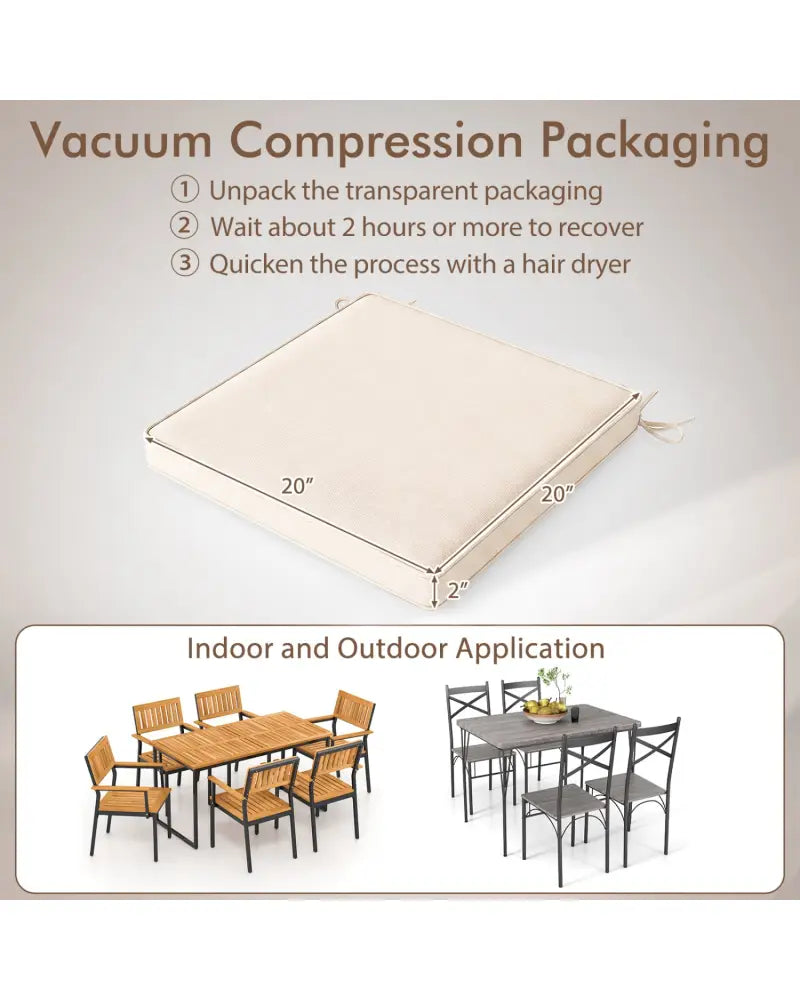 Vacuum Compression Packaging

① Unpack the transparent packaging
② Wait about 2 hours or more to recover
③ Quicken the process with a hair dryer

20”
20”
2”

Indoor and Outdoor Application